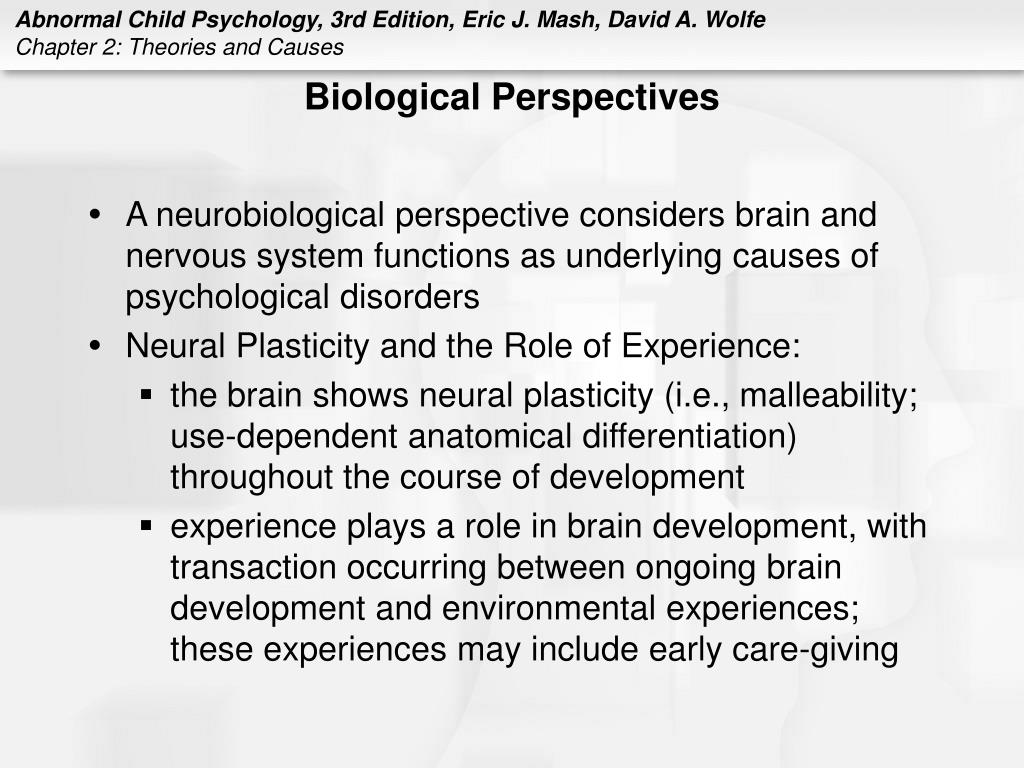 Abnormal Child Psychology, 3rd Edition, Eric J. Mash, David A. Wolfe
Chapter 2: Theories and Causes

Biological Perspectives

• A neurobiological perspective considers brain and nervous system functions as underlying causes of psychological disorders
• Neural Plasticity and the Role of Experience:
 ▪ the brain shows neural plasticity (i.e., malleability; use-dependent anatomical differentiation) throughout the course of development
 ▪ experience plays a role in brain development, with transaction occurring between ongoing brain development and environmental experiences; these experiences may include early care-giving